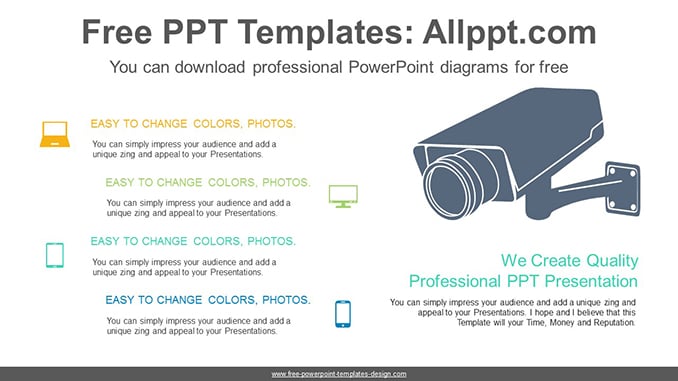 Free PPT Templates: Allppt.com

You can download professional PowerPoint diagrams for free

EASY TO CHANGE COLORS, PHOTOS.

You can simply impress your audience and add a unique zing and appeal to your Presentations.

EASY TO CHANGE COLORS, PHOTOS.

You can simply impress your audience and add a unique zing and appeal to your Presentations.

EASY TO CHANGE COLORS, PHOTOS.

You can simply impress your audience and add a unique zing and appeal to your Presentations.

EASY TO CHANGE COLORS, PHOTOS.

You can simply impress your audience and add a unique zing and appeal to your Presentations.

We Create Quality Professional PPT Presentation

You can simply impress your audience and add a unique zing and appeal to your Presentations. I hope and I believe that this Template will your Time, Money and Reputation.

www.free-powerpoint-templates-design.com